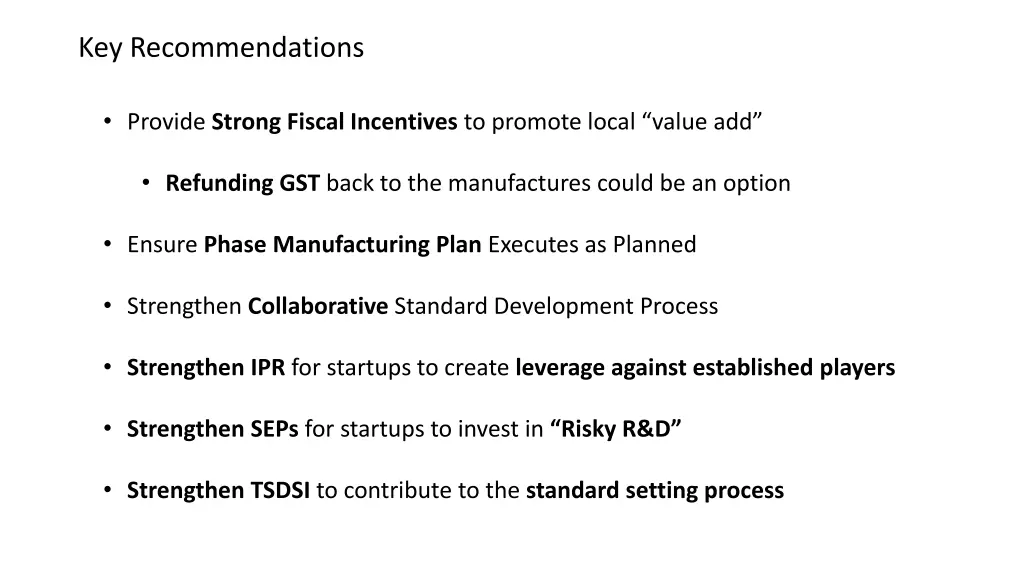 Key Recommendations

• Provide Strong Fiscal Incentives to promote local “value add”

• Refunding GST back to the manufactures could be an option

• Ensure Phase Manufacturing Plan Executes as Planned

• Strengthen Collaborative Standard Development Process

• Strengthen IPR for startups to create leverage against established players

• Strengthen SEPs for startups to invest in “Risky R&D”

• Strengthen TSDSI to contribute to the standard setting process